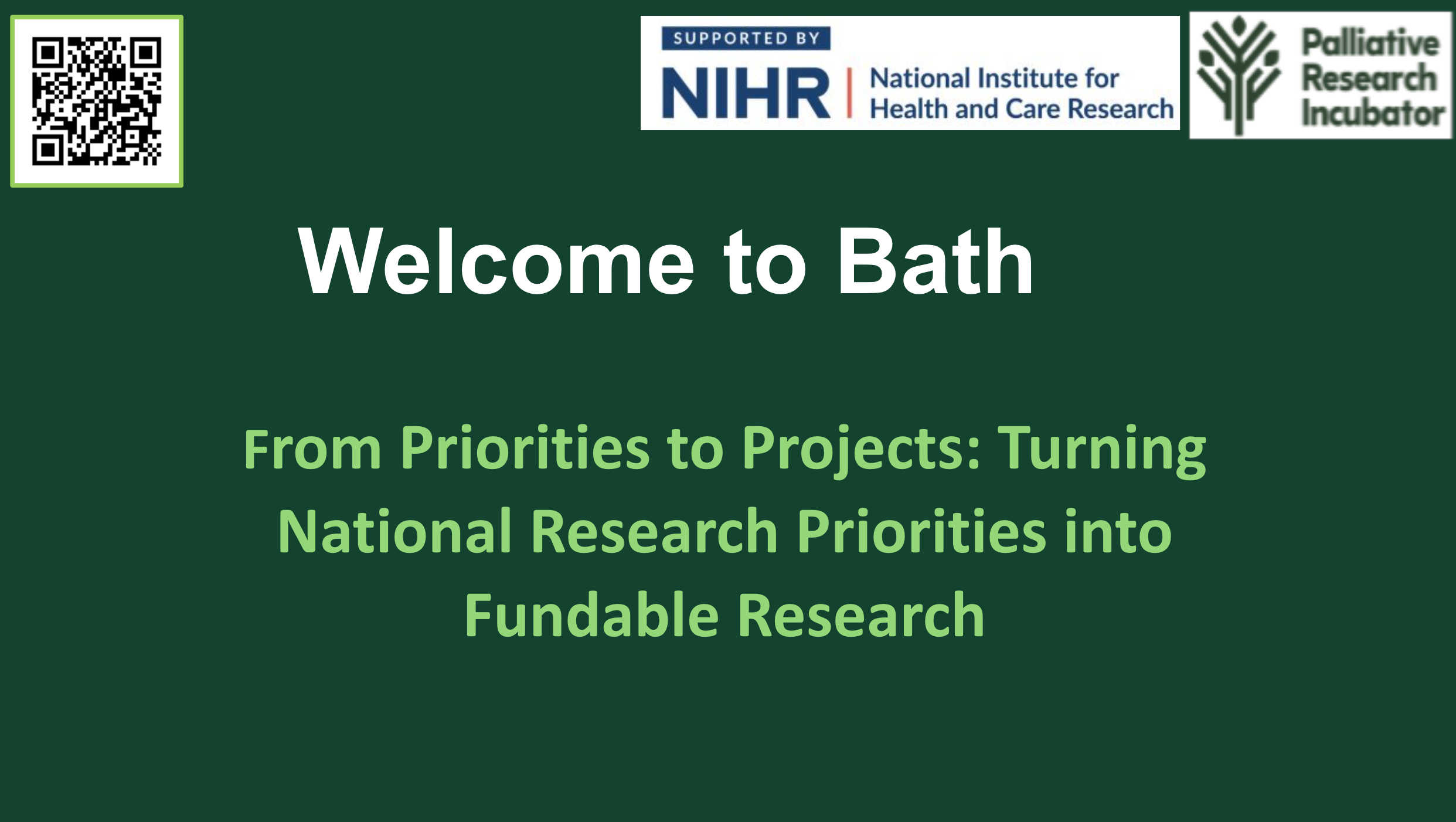 SUPPORTED BY
NIHR | National Institute for Health and Care Research

Palliative Research Incubator

Welcome to Bath

From Priorities to Projects: Turning National Research Priorities into Fundable Research